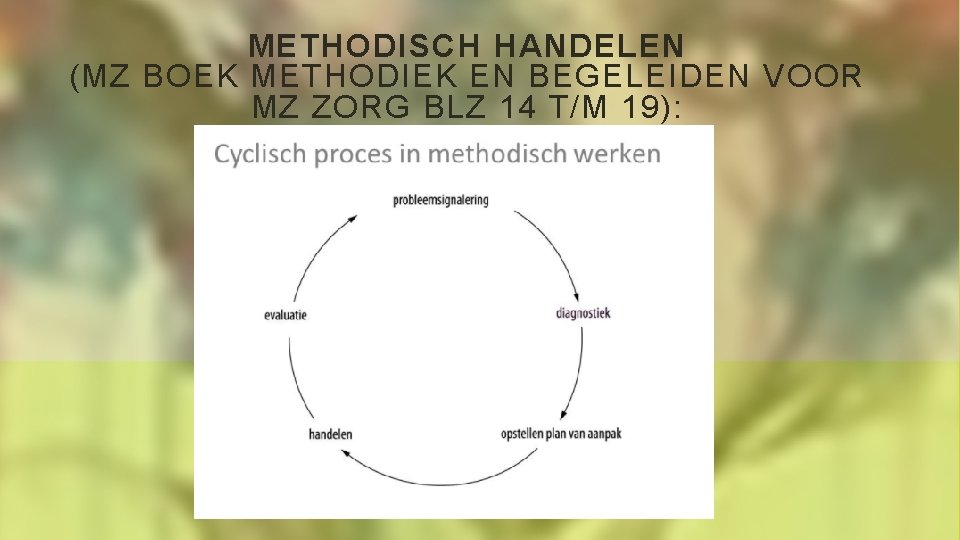 METHODISCH HANDELEN
(MZ BOEK METHODIEK EN BEGELEIDEN VOOR MZ ZORG BLZ 14 T/M 19):

Cyclisch proces in methodisch werken

probleemsignalering

diagnostiek

opstellen plan van aanpak

handelen

evaluatie